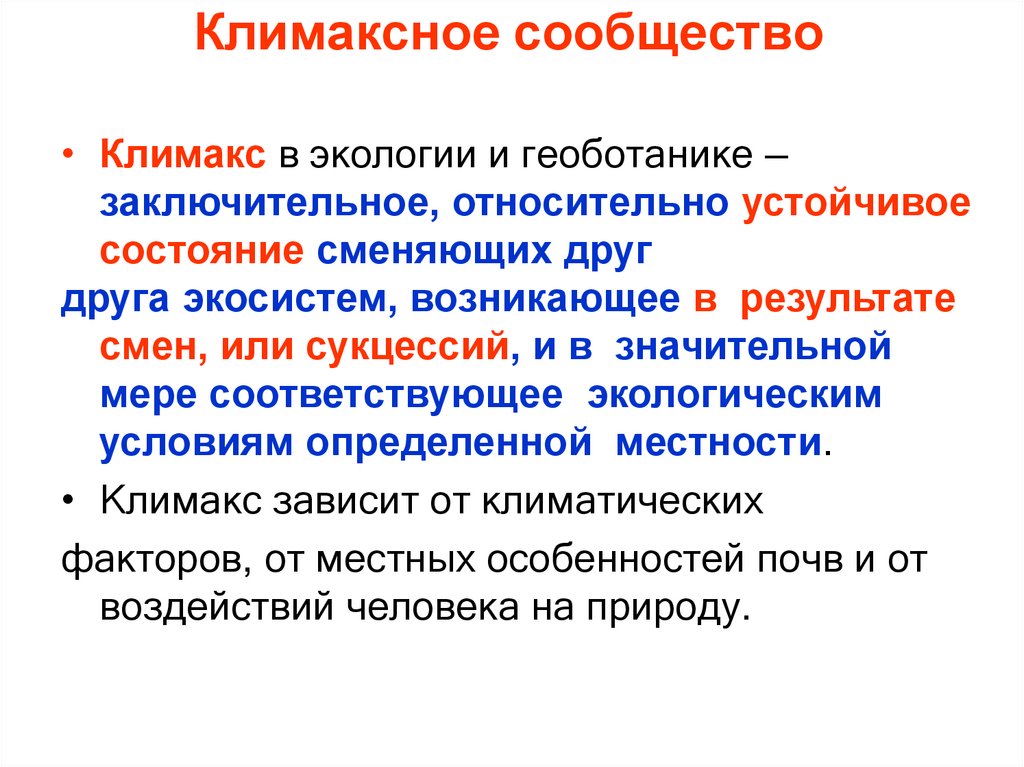 Климаксное сообщество

• Климакс в экологии и геоботанике – заключительное, относительно устойчивое состояние сменяющих друг друга экосистем, возникающее в результате смен, или сукцессий, и в значительной мере соответствующее экологическим условиям определенной местности.

• Климакс зависит от климатических факторов, от местных особенностей почв и от воздействий человека на природу.